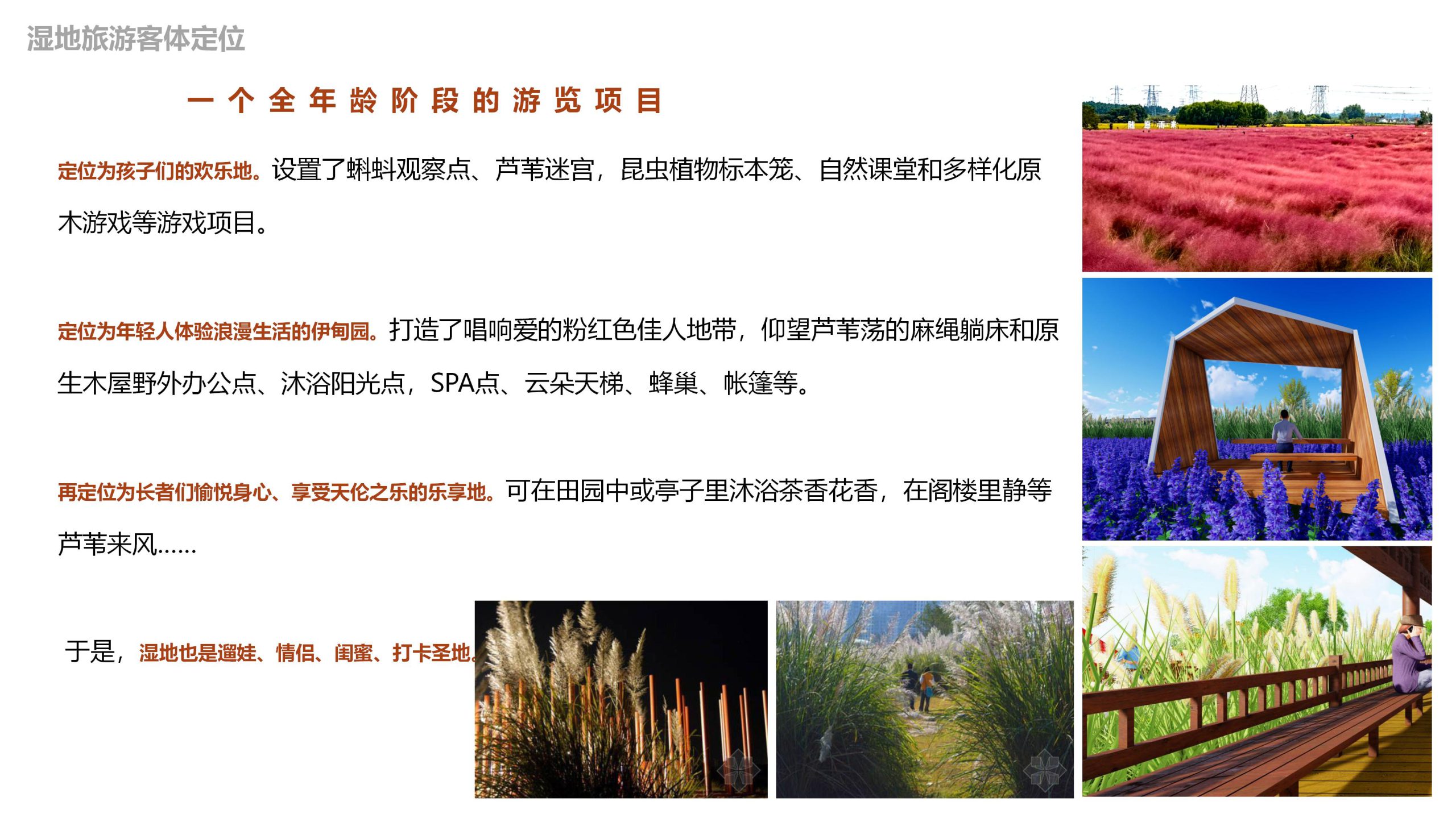 湿地旅游客体定位

一个全年龄阶段的游览项目

定位为孩子们的欢乐地。设置了蝌蚪观察点、芦苇迷宫，昆虫植物标本笼、自然课堂和多样化原木游戏等游戏项目。

定位为年轻人体验浪漫生活的伊甸园。打造了唱响爱的粉红色佳人地带，仰望芦苇荡的麻绳躺床和原生木屋野外办公点、沐浴阳光点，SPA点、云朵天梯、蜂巢、帐篷等。

再定位为长者们愉悦身心、享受天伦之乐的乐享地。可在田园中或亭子里沐浴茶香花香，在阁楼里静等芦苇来风……

于是，湿地也是遛娃、情侣、闺蜜、打卡圣地。